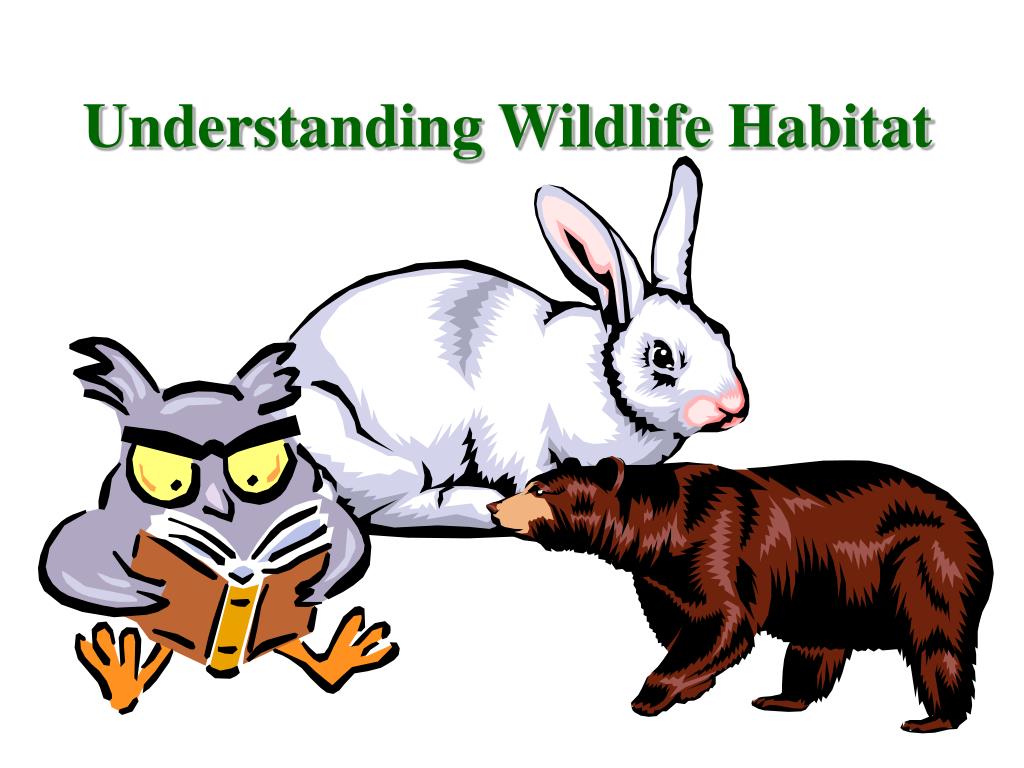 Understanding Wildlife Habitat